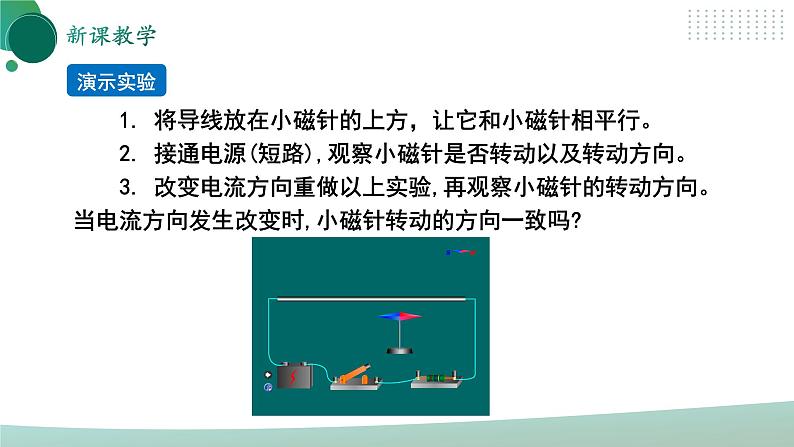 新课教学

演示实验

1. 将导线放在小磁针的上方，让它和小磁针相平行。

2. 接通电源(短路),观察小磁针是否转动以及转动方向。

3. 改变电流方向重做以上实验,再观察小磁针的转动方向。

当电流方向发生改变时,小磁针转动的方向一致吗?